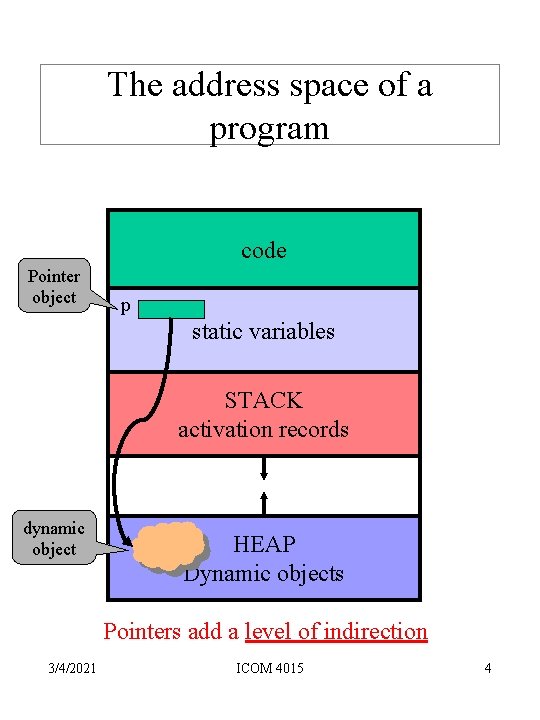 The address space of a program

code

Pointer object

p

static variables

STACK
activation records

dynamic object

HEAP
Dynamic objects

Pointers add a level of indirection

3/4/2021

ICOM 4015

4